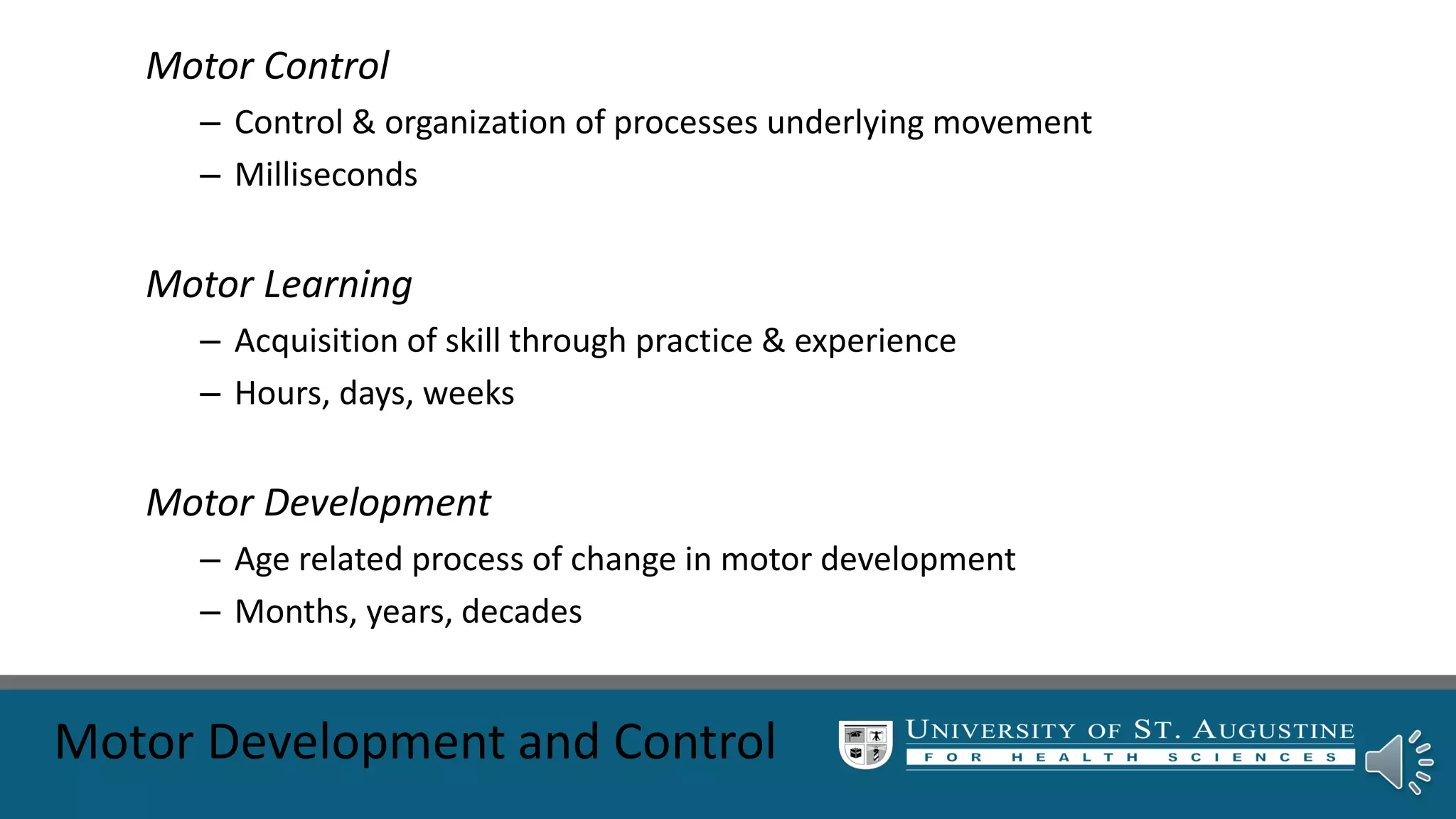 Motor Control

– Control & organization of processes underlying movement
– Milliseconds

Motor Learning

– Acquisition of skill through practice & experience
– Hours, days, weeks

Motor Development

– Age related process of change in motor development
– Months, years, decades

Motor Development and Control

UNIVERSITY OF ST. AUGUSTINE
FOR HEALTH SCIENCES